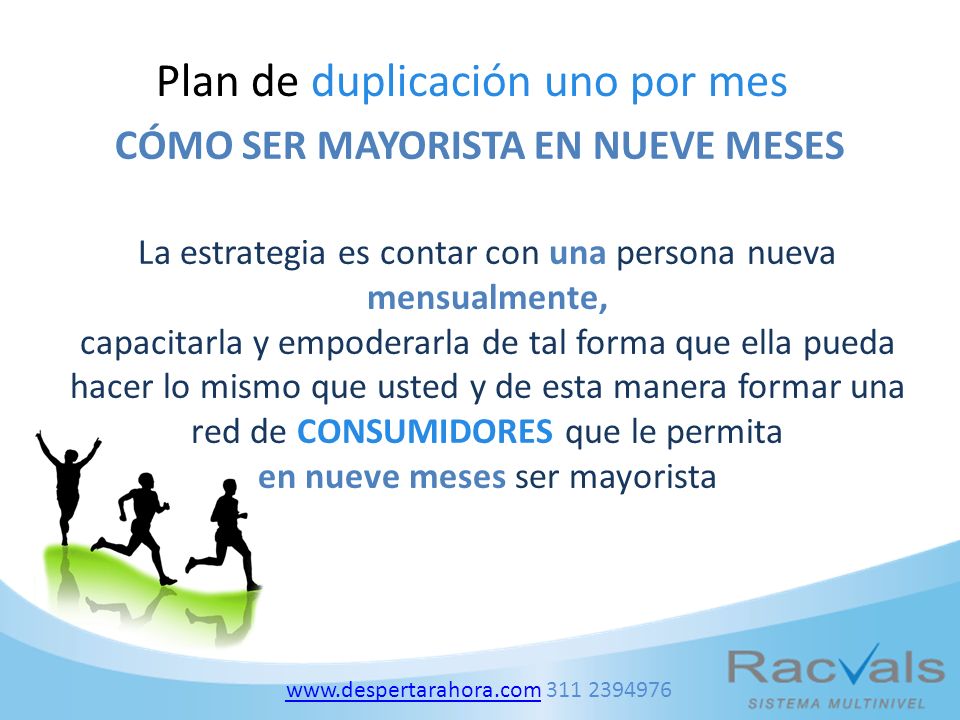 Plan de duplicación uno por mes

CÓMO SER MAYORISTA EN NUEVE MESES

La estrategia es contar con una persona nueva mensualmente,
capacitarla y empoderarla de tal forma que ella pueda hacer lo mismo que usted y de esta manera formar una red de CONSUMIDORES que le permita en nueve meses ser mayorista

www.despertarahora.com 311 2394976

Racvals
SISTEMA MULTINIVEL